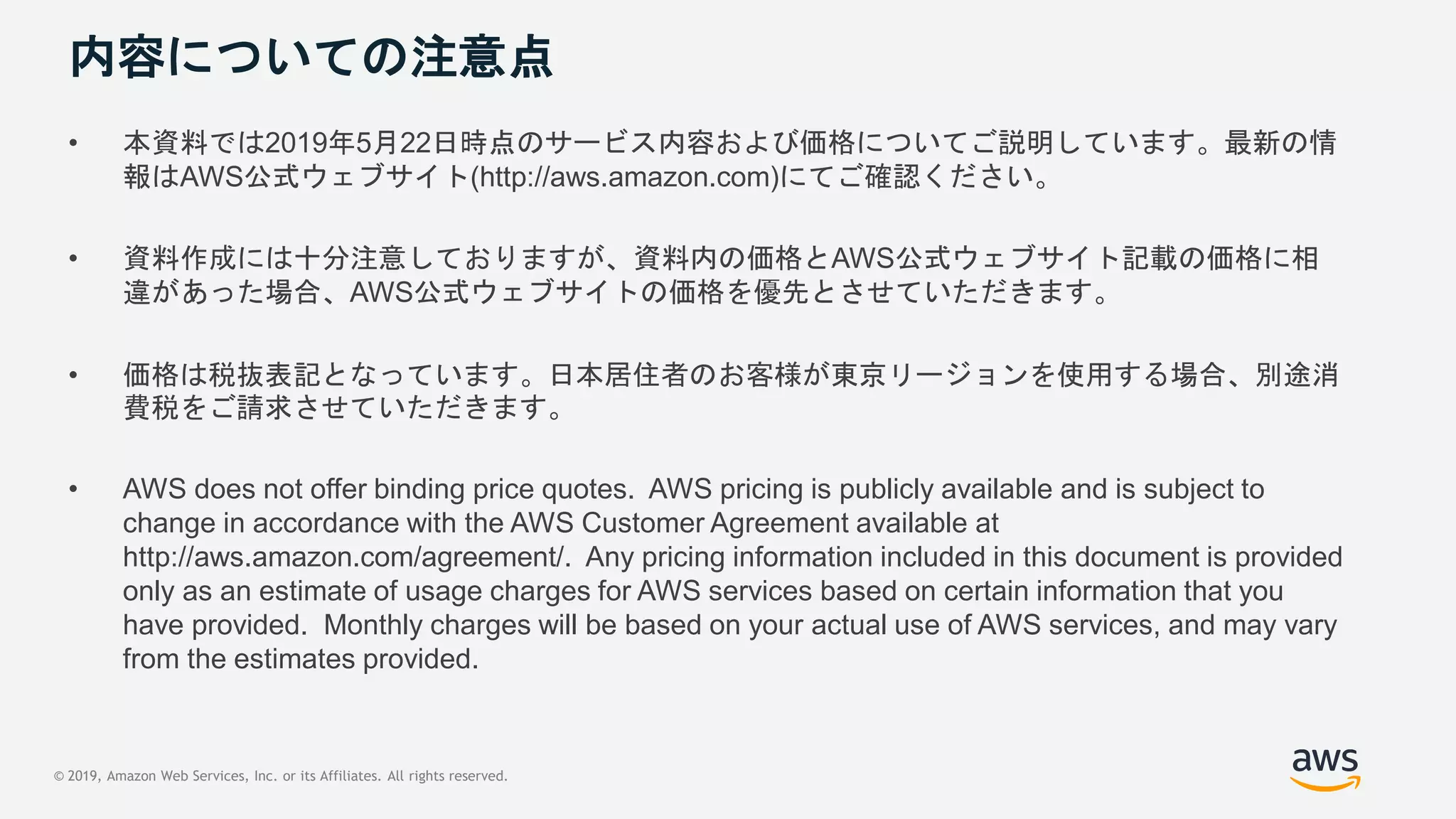 内容についての注意点

• 本資料では2019年5月22日時点のサービス内容および価格についてご説明しています。最新の情報はAWS公式ウェブサイト(http://aws.amazon.com)にてご確認ください。

• 資料作成には十分注意しておりますが、資料内の価格とAWS公式ウェブサイト記載の価格に相違があった場合、AWS公式ウェブサイトの価格を優先とさせていただきます。

• 価格は税抜表記となっています。日本居住者のお客様が東京リージョンを使用する場合、別途消費税をご請求させていただきます。

• AWS does not offer binding price quotes. AWS pricing is publicly available and is subject to change in accordance with the AWS Customer Agreement available at http://aws.amazon.com/agreement/. Any pricing information included in this document is provided only as an estimate of usage charges for AWS services based on certain information that you have provided. Monthly charges will be based on your actual use of AWS services, and may vary from the estimates provided.

© 2019, Amazon Web Services, Inc. or its Affiliates. All rights reserved.

aws